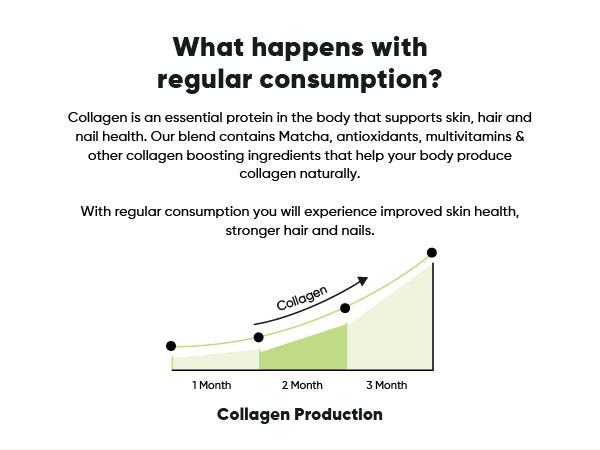 What happens with regular consumption?

Collagen is an essential protein in the body that supports skin, hair and nail health. Our blend contains Matcha, antioxidants, multivitamins & other collagen boosting ingredients that help your body produce collagen naturally.

With regular consumption you will experience improved skin health, stronger hair and nails.

Collagen

1 Month
2 Month
3 Month

Collagen Production